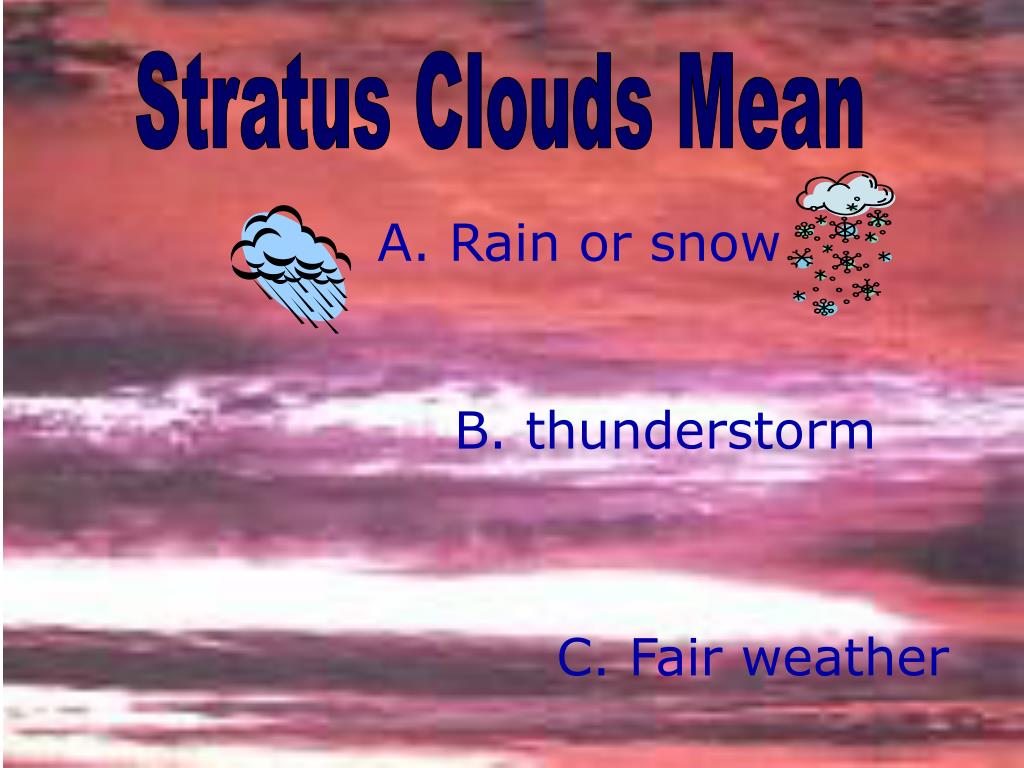 Stratus Clouds Mean

A. Rain or snow

B. thunderstorm

C. Fair weather